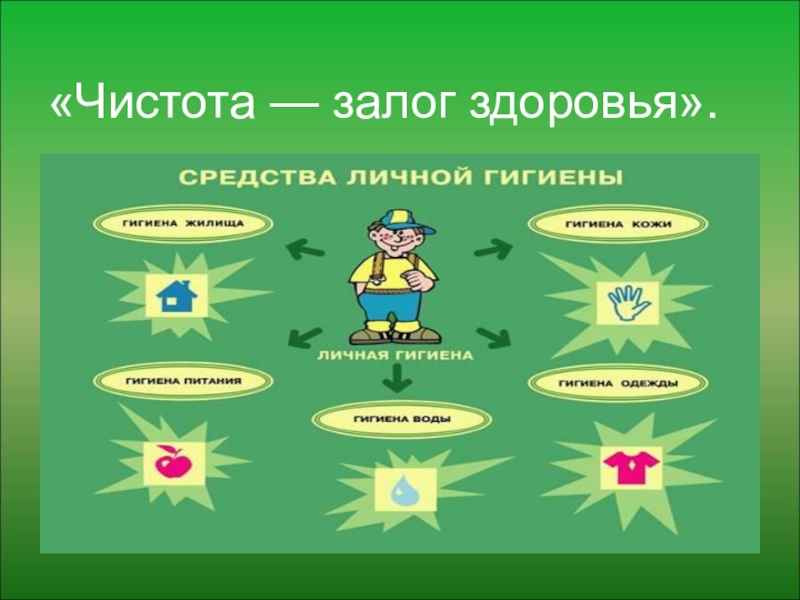 «Чистота — залог здоровья».

СРЕДСТВА ЛИЧНОЙ ГИГИЕНЫ

ГИГИЕНА ЖИЛИЩА

ГИГИЕНА КОЖИ

ЛИЧНАЯ ГИГИЕНА

ГИГИЕНА ПИТАНИЯ

ГИГИЕНА ОДЕЖДЫ

ГИГИЕНА ВОДЫ